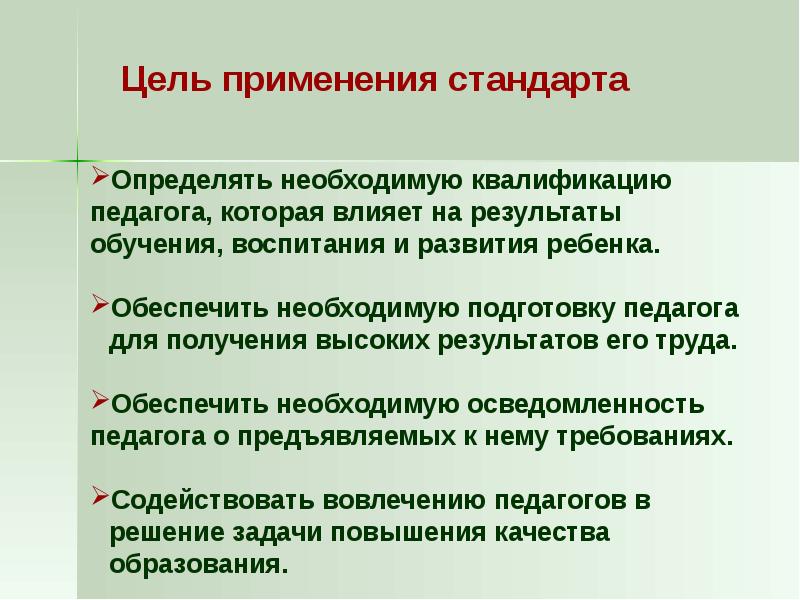 Цель применения стандарта

➢Определять необходимую квалификацию педагога, которая влияет на результаты обучения, воспитания и развития ребенка.

➢Обеспечить необходимую подготовку педагога для получения высоких результатов его труда.

➢Обеспечить необходимую осведомленность педагога о предъявляемых к нему требованиях.

➢Содействовать вовлечению педагогов в решение задачи повышения качества образования.